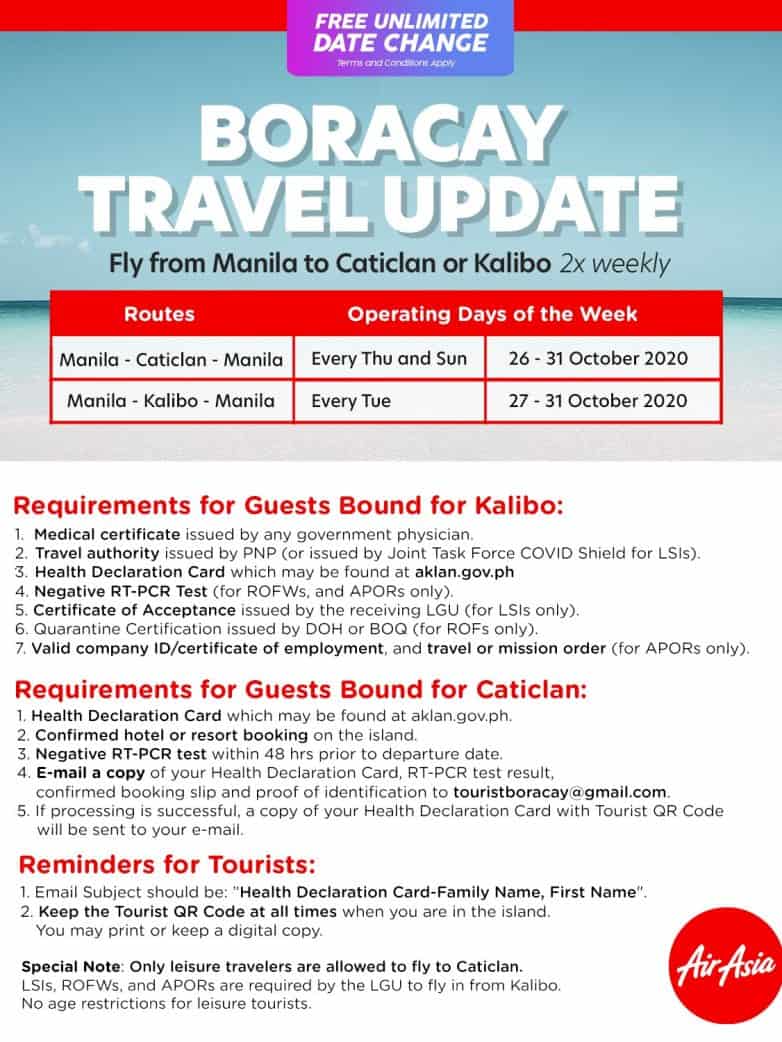 FREE UNLIMITED DATE CHANGE
Terms and Conditions Apply

BORACAY TRAVEL UPDATE

Fly from Manila to Caticlan or Kalibo 2x weekly

| Routes | Operating Days of the Week | |
|---|---|---|
| Manila - Caticlan - Manila | Every Thu and Sun | 26 - 31 October 2020 |
| Manila - Kalibo - Manila | Every Tue | 27 - 31 October 2020 |

Requirements for Guests Bound for Kalibo:
1. Medical certificate issued by any government physician.
2. Travel authority issued by PNP (or issued by Joint Task Force COVID Shield for LSIs).
3. Health Declaration Card which may be found at aklan.gov.ph
4. Negative RT-PCR Test (for ROFWs, and APORs only).
5. Certificate of Acceptance issued by the receiving LGU (for LSIs only).
6. Quarantine Certification issued by DOH or BOQ (for ROFs only).
7. Valid company ID/certificate of employment, and travel or mission order (for APORs only).

Requirements for Guests Bound for Caticlan:
1. Health Declaration Card which may be found at aklan.gov.ph.
2. Confirmed hotel or resort booking on the island.
3. Negative RT-PCR test within 48 hrs prior to departure date.
4. E-mail a copy of your Health Declaration Card, RT-PCR test result, confirmed booking slip and proof of identification to touristboracay@gmail.com.
5. If processing is successful, a copy of your Health Declaration Card with Tourist QR Code will be sent to your e-mail.

Reminders for Tourists:
1. Email Subject should be: "Health Declaration Card-Family Name, First Name".
2. Keep the Tourist QR Code at all times when you are in the island. You may print or keep a digital copy.

Special Note: Only leisure travelers are allowed to fly to Caticlan.
LSIs, ROFWs, and APORs are required by the LGU to fly in from Kalibo.
No age restrictions for leisure tourists.

AirAsia